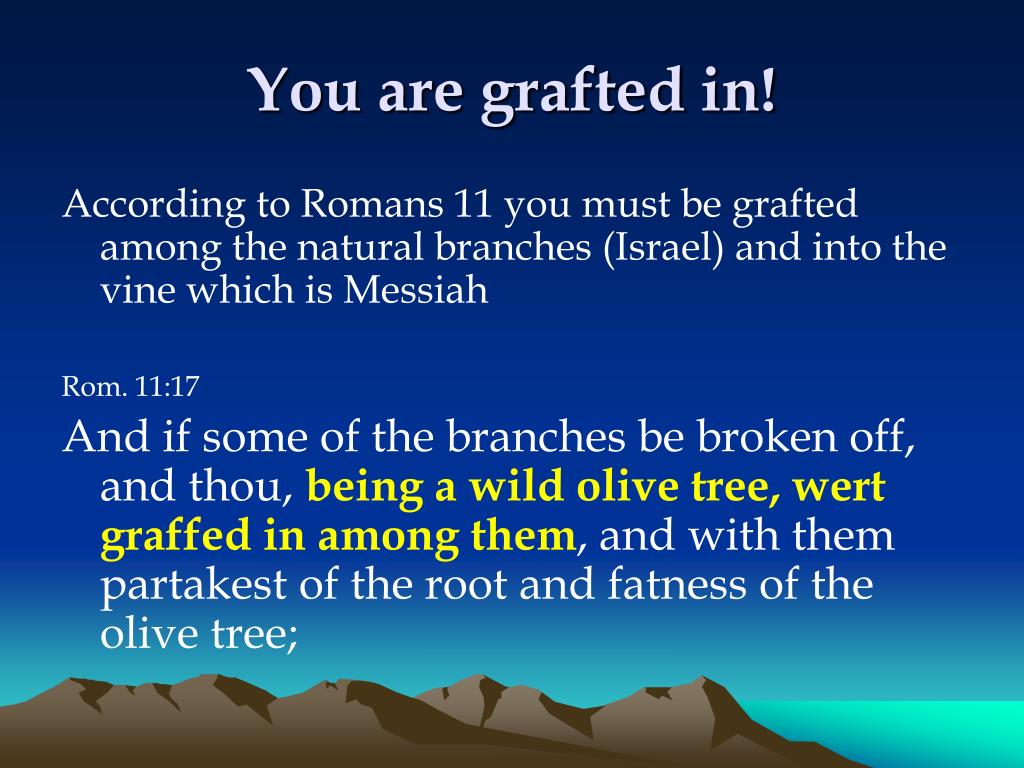 You are grafted in!

According to Romans 11 you must be grafted among the natural branches (Israel) and into the vine which is Messiah

Rom. 11:17

And if some of the branches be broken off, and thou, being a wild olive tree, wert graffed in among them, and with them partakest of the root and fatness of the olive tree;